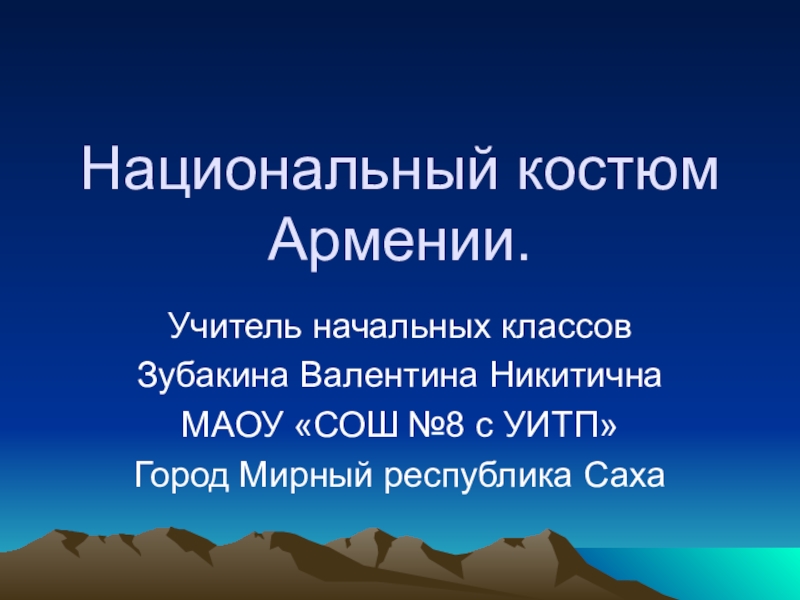 Национальный костюм Армении.

Учитель начальных классов
Зубакина Валентина Никитична
МАОУ «СОШ №8 с УИТП»
Город Мирный республика Саха